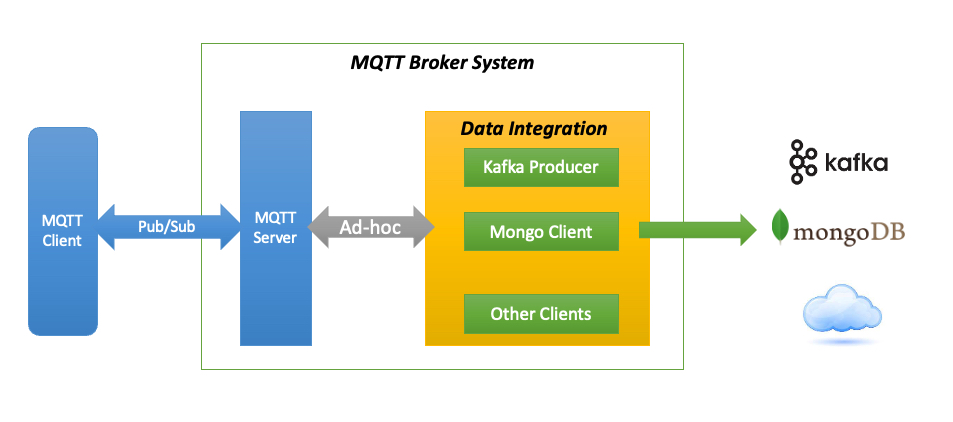 MQTT Broker System

MQTT Client

Pub/Sub

MQTT Server

Ad-hoc

Data Integration

Kafka Producer

Mongo Client

Other Clients

kafka

mongoDB